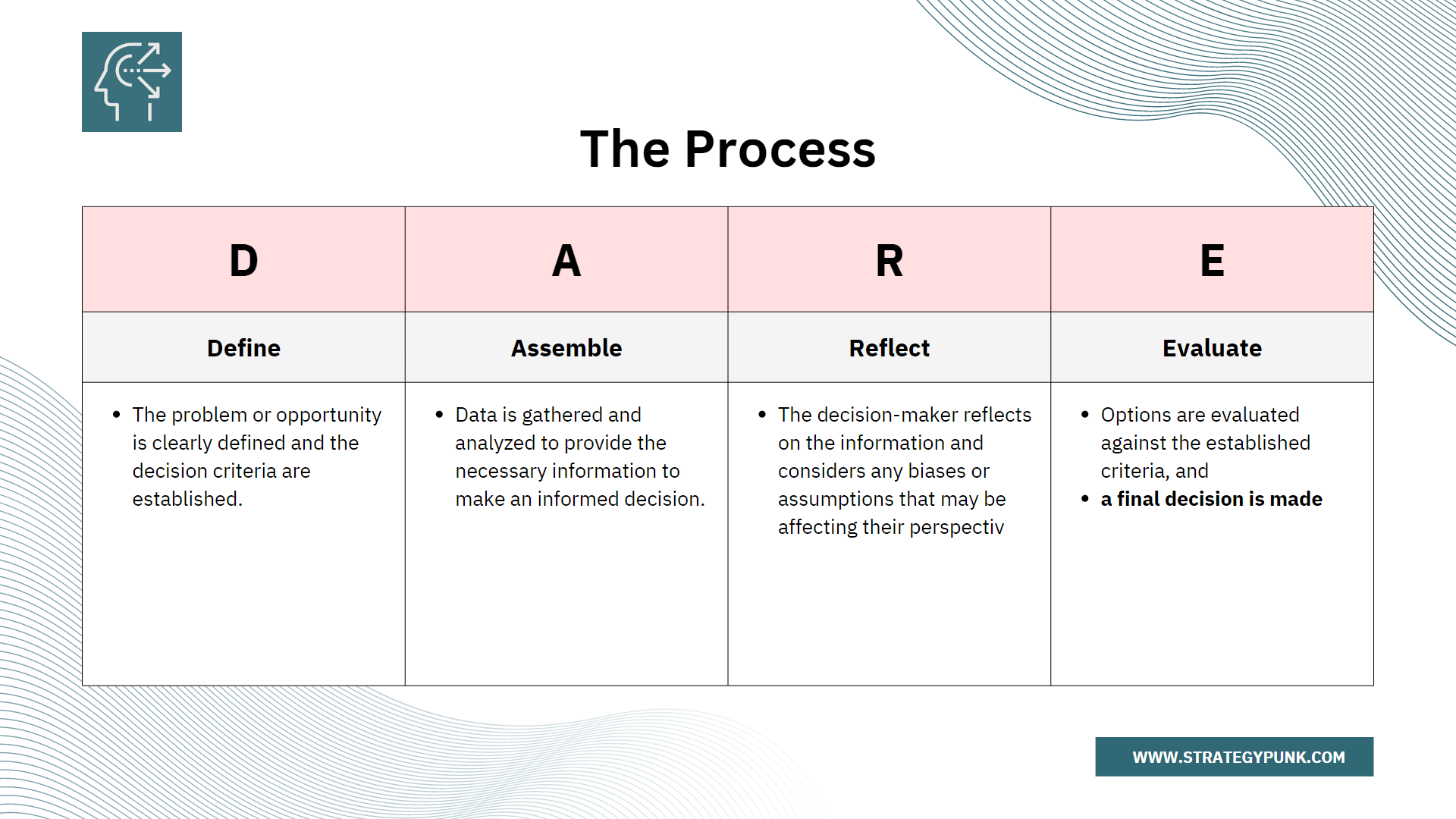 The Process

| D | A | R | E |
|---|---|---|---|
| Define | Assemble | Reflect | Evaluate |
| • The problem or opportunity is clearly defined and the decision criteria are established. | • Data is gathered and analyzed to provide the necessary information to make an informed decision. | • The decision-maker reflects on the information and considers any biases or assumptions that may be affecting their perspectiv | • Options are evaluated against the established criteria, and • a final decision is made |

WWW.STRATEGYPUNK.COM